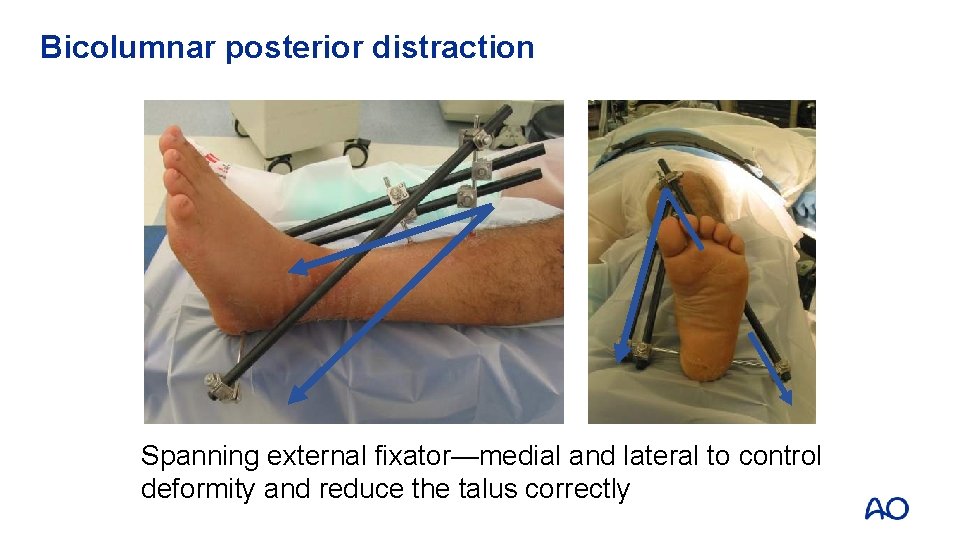 Bicolumnar posterior distraction

Spanning external fixator—medial and lateral to control deformity and reduce the talus correctly

AO